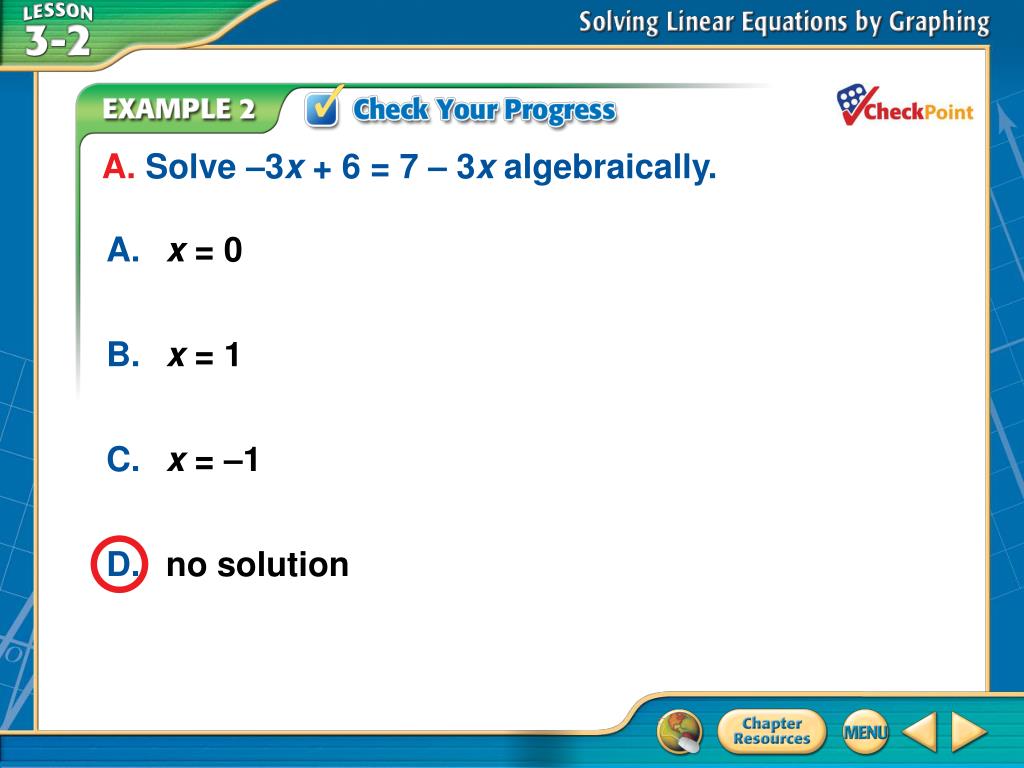 LESSON 3-2

Solving Linear Equations by Graphing

EXAMPLE 2

Check Your Progress

CheckPoint

A. Solve $-3x + 6 = 7 - 3x$ algebraically.

A. $x = 0$

B. $x = 1$

C. $x = -1$

D. no solution

Chapter Resources

MENU